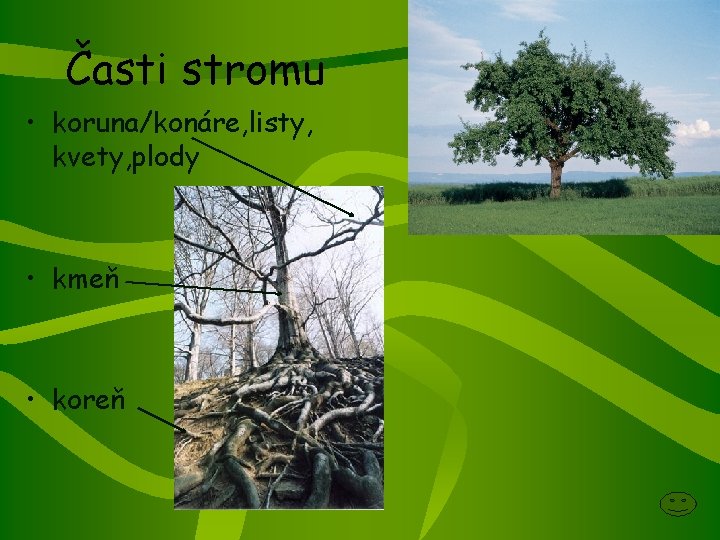 Časti stromu

• koruna/konáre,listy, kvety,plody

• kmeň

• koreň